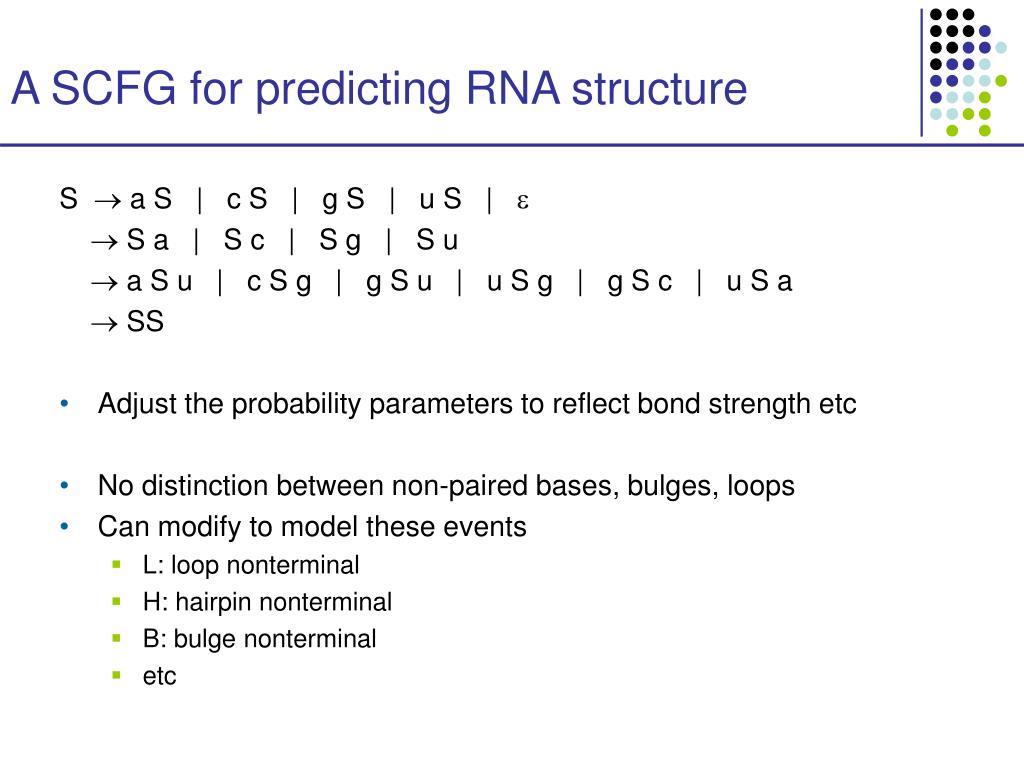 A SCFG for predicting RNA structure

S $\rightarrow$ a S | c S | g S | u S | $\varepsilon$
$\rightarrow$ S a | S c | S g | S u
$\rightarrow$ a S u | c S g | g S u | u S g | g S c | u S a
$\rightarrow$ SS

• Adjust the probability parameters to reflect bond strength etc

• No distinction between non-paired bases, bulges, loops
• Can modify to model these events
  ▪ L: loop nonterminal
  ▪ H: hairpin nonterminal
  ▪ B: bulge nonterminal
  ▪ etc